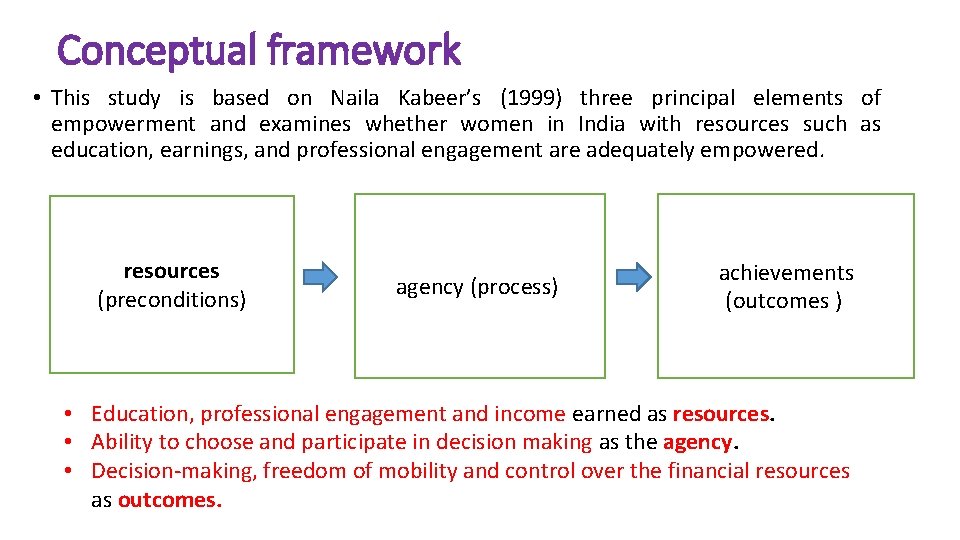 Conceptual framework

• This study is based on Naila Kabeer's (1999) three principal elements of empowerment and examines whether women in India with resources such as education, earnings, and professional engagement are adequately empowered.

resources (preconditions)

agency (process)

achievements (outcomes )

• Education, professional engagement and income earned as resources.
• Ability to choose and participate in decision making as the agency.
• Decision-making, freedom of mobility and control over the financial resources as outcomes.